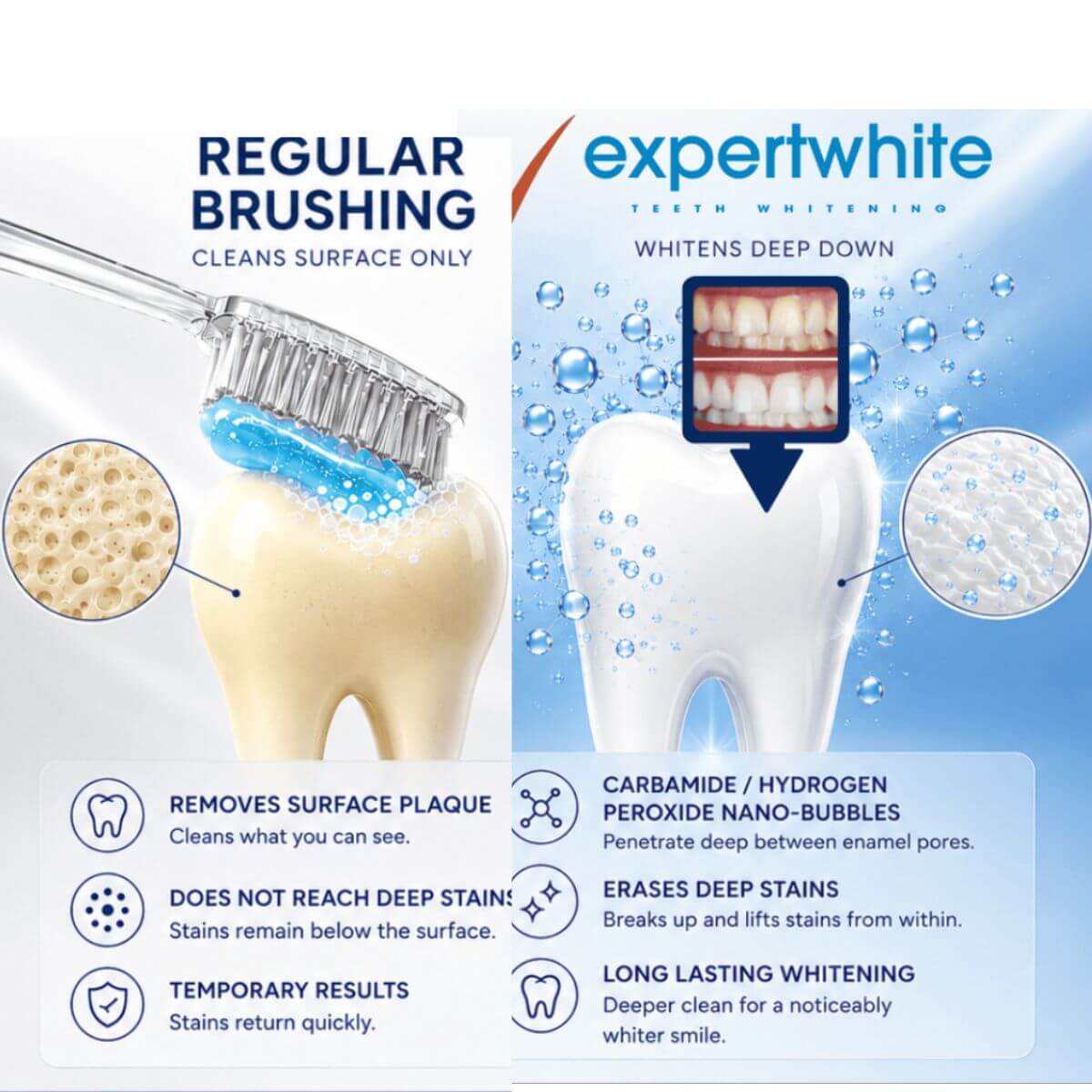 REGULAR BRUSHING
CLEANS SURFACE ONLY

REMOVES SURFACE PLAQUE
Cleans what you can see.

DOES NOT REACH DEEP STAINS
Stains remain below the surface.

TEMPORARY RESULTS
Stains return quickly.

expertwhite
TEETH WHITENING
WHITENS DEEP DOWN

CARBAMIDE / HYDROGEN PEROXIDE NANO-BUBBLES
Penetrate deep between enamel pores.

ERASES DEEP STAINS
Breaks up and lifts stains from within.

LONG LASTING WHITENING
Deeper clean for a noticeably whiter smile.